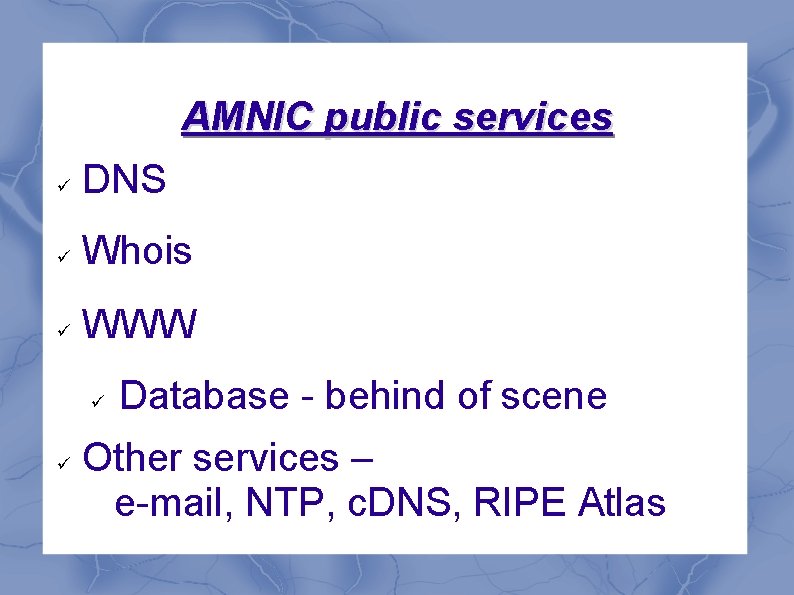 AMNIC public services

✓ DNS

✓ Whois

✓ WWW

✓ Database - behind of scene

✓ Other services – e-mail, NTP, cDNS, RIPE Atlas